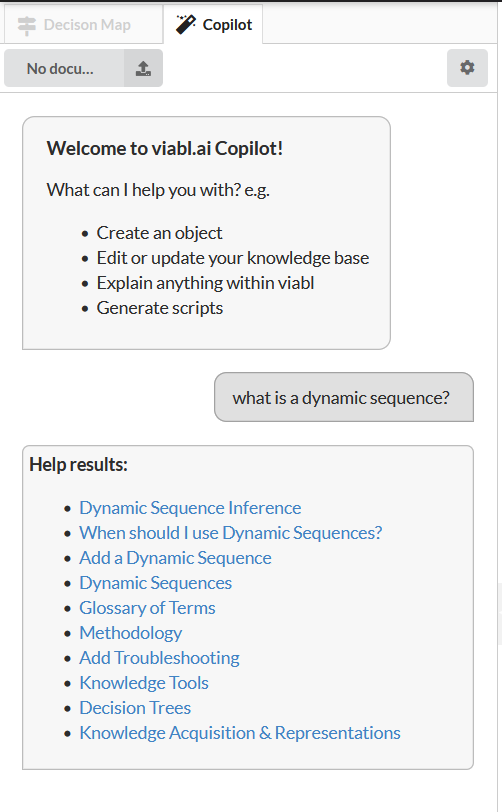 Decison Map

Copilot

No docu...

Welcome to viabl.ai Copilot!

What can I help you with? e.g.

- Create an object
- Edit or update your knowledge base
- Explain anything within viabl
- Generate scripts

what is a dynamic sequence?

Help results:

- Dynamic Sequence Inference
- When should I use Dynamic Sequences?
- Add a Dynamic Sequence
- Dynamic Sequences
- Glossary of Terms
- Methodology
- Add Troubleshooting
- Knowledge Tools
- Decision Trees
- Knowledge Acquisition & Representations